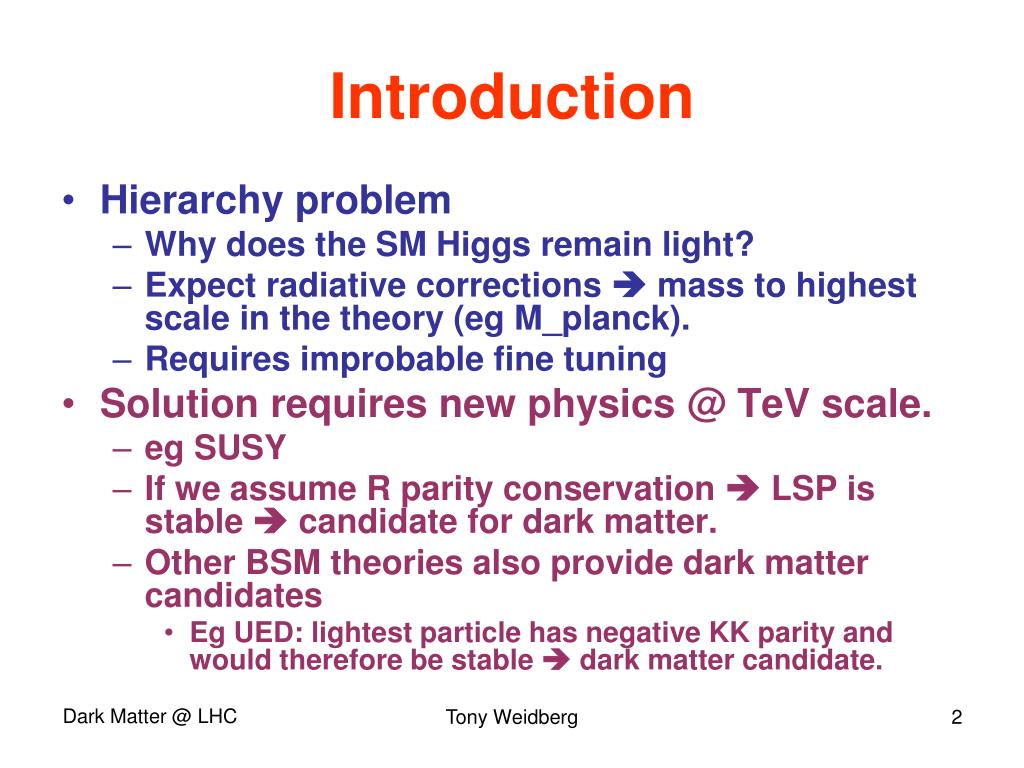 Introduction

• Hierarchy problem
– Why does the SM Higgs remain light?
– Expect radiative corrections ➔ mass to highest scale in the theory (eg M_planck).
– Requires improbable fine tuning
• Solution requires new physics @ TeV scale.
– eg SUSY
– If we assume R parity conservation ➔ LSP is stable ➔ candidate for dark matter.
– Other BSM theories also provide dark matter candidates
• Eg UED: lightest particle has negative KK parity and would therefore be stable ➔ dark matter candidate.

Dark Matter @ LHC
Tony Weidberg
2